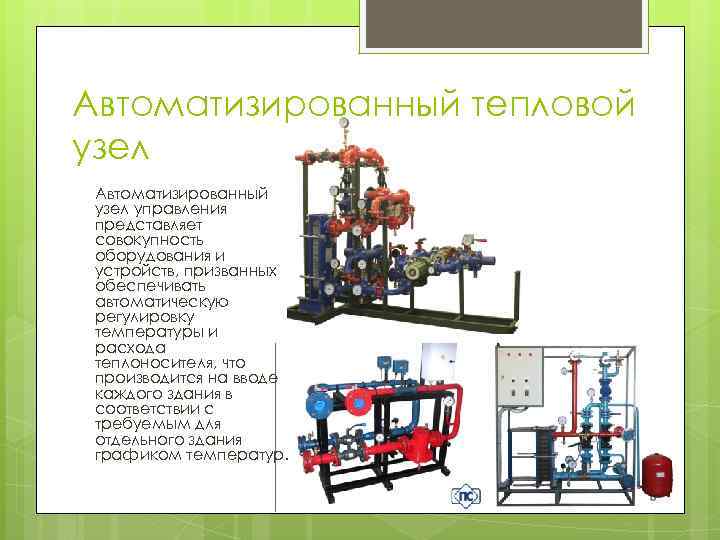 Автоматизированный тепловой узел

Автоматизированный узел управления представляет совокупность оборудования и устройств, призванных обеспечивать автоматическую регулировку температуры и расхода теплоносителя, что производится на вводе каждого здания в соответствии с требуемым для отдельного здания графиком температур.

ПС